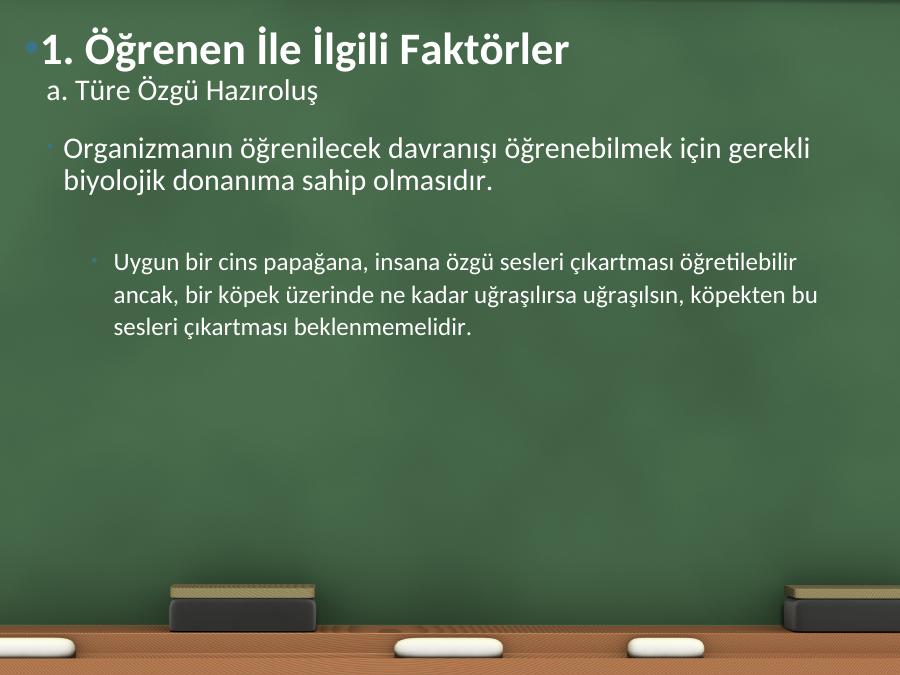 1. Öğrenen İle İlgili Faktörler
a. Türe Özgü Hazıroluş

Organizmanın öğrenilecek davranışı öğrenebilmek için gerekli biyolojik donanıma sahip olmasıdır.

Uygun bir cins papağana, insana özgü sesleri çıkartması öğretilebilir ancak, bir köpek üzerinde ne kadar uğraşılırsa uğraşılsın, köpekten bu sesleri çıkartması beklenmemelidir.